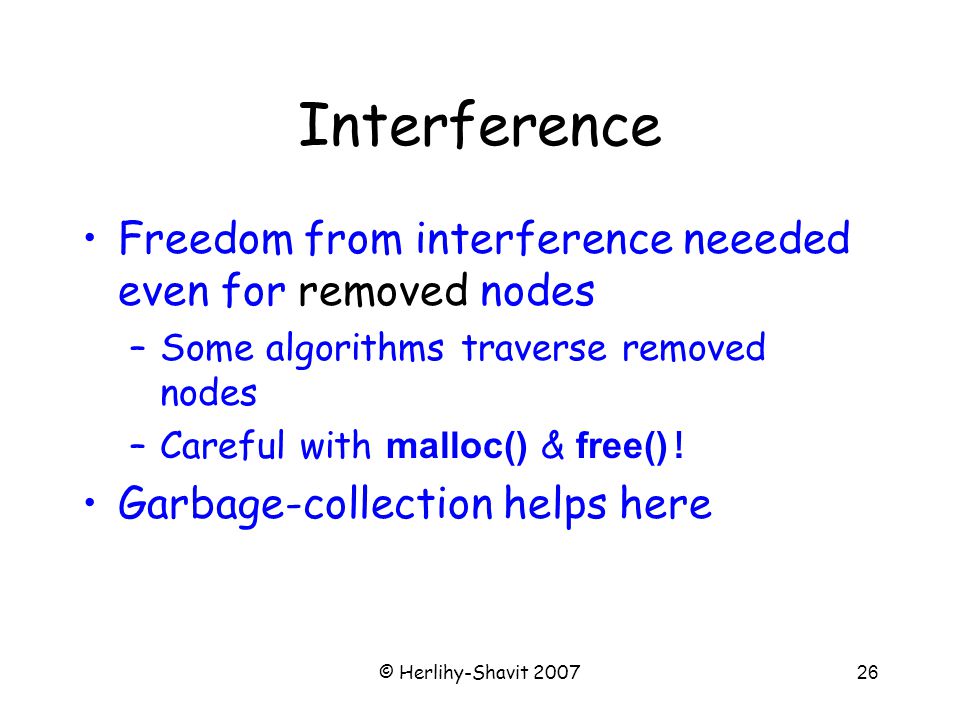 Interference

• Freedom from interference neeeded even for removed nodes
 – Some algorithms traverse removed nodes
 – Careful with malloc() & free()!
• Garbage-collection helps here

© Herlihy-Shavit 2007

26